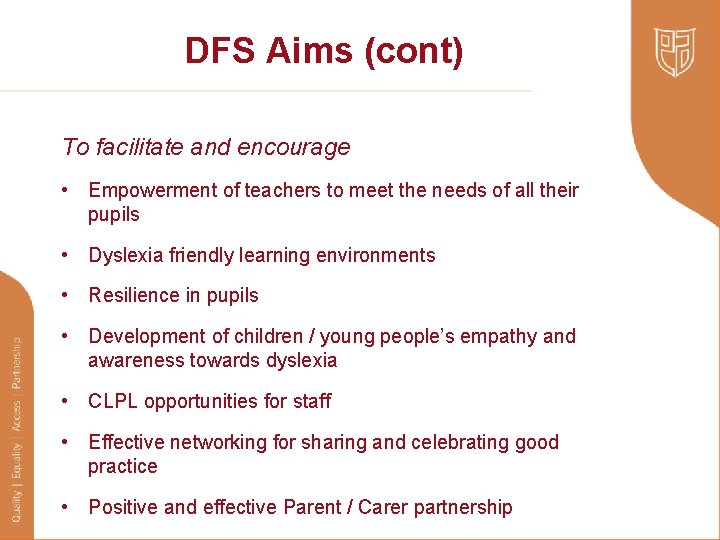 DFS Aims (cont)

To facilitate and encourage

• Empowerment of teachers to meet the needs of all their pupils

• Dyslexia friendly learning environments

• Resilience in pupils

• Development of children / young people's empathy and awareness towards dyslexia

• CLPL opportunities for staff

• Effective networking for sharing and celebrating good practice

• Positive and effective Parent / Carer partnership

Quality | Equality | Access | Partnership